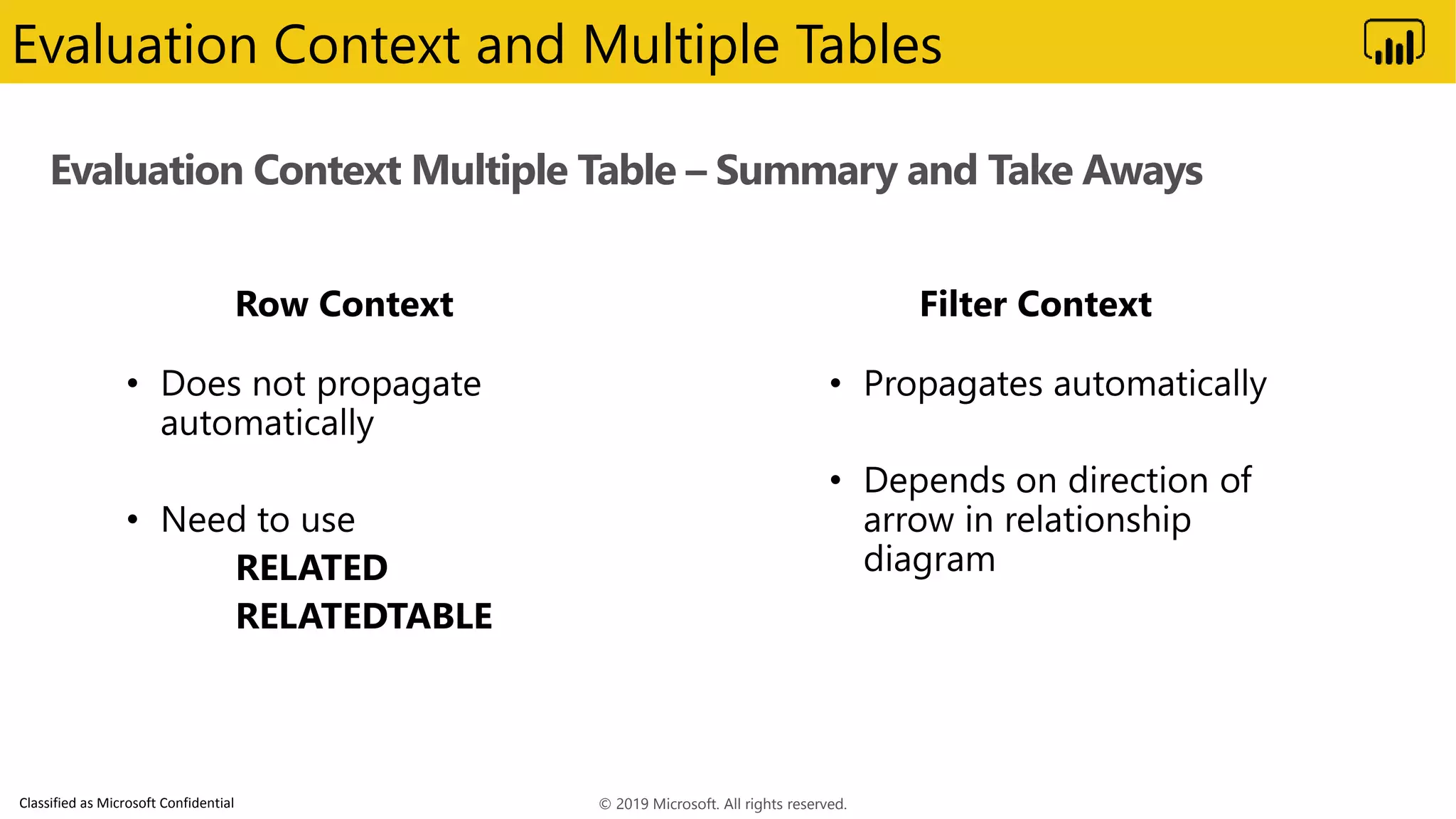 Evaluation Context and Multiple Tables

Evaluation Context Multiple Table – Summary and Take Aways

Row Context

• Does not propagate automatically

• Need to use
RELATED
RELATEDTABLE

Filter Context

• Propagates automatically

• Depends on direction of arrow in relationship diagram

Classified as Microsoft Confidential

© 2019 Microsoft. All rights reserved.